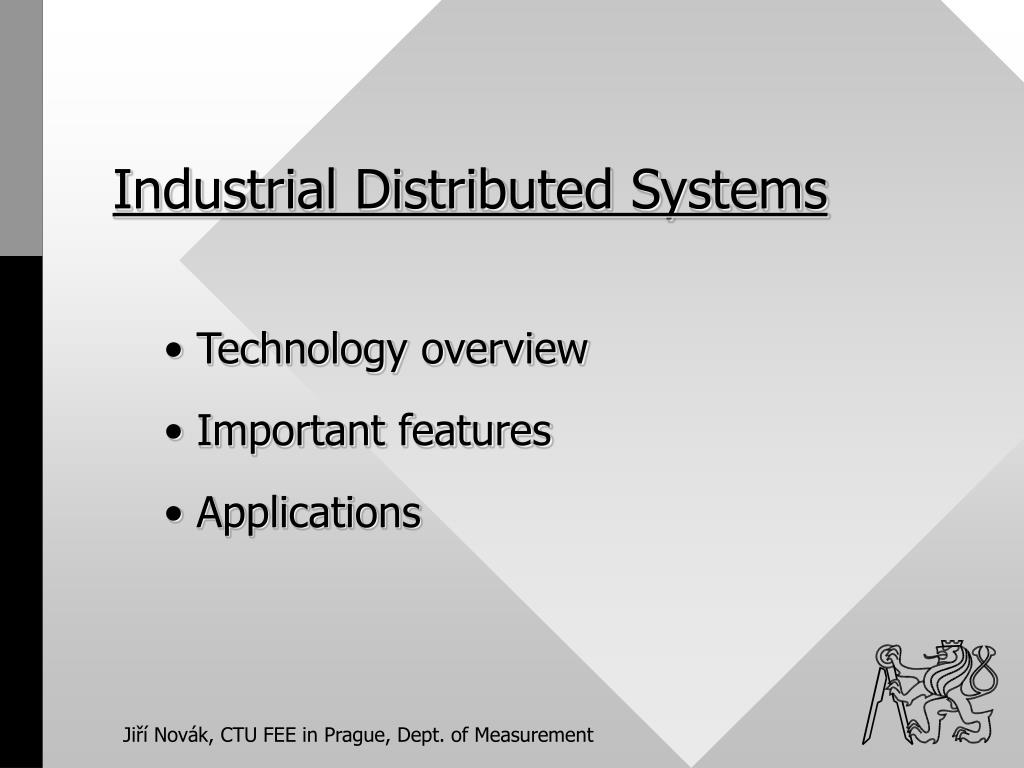 Industrial Distributed Systems

• Technology overview

• Important features

• Applications

Jiří Novák, CTU FEE in Prague, Dept. of Measurement